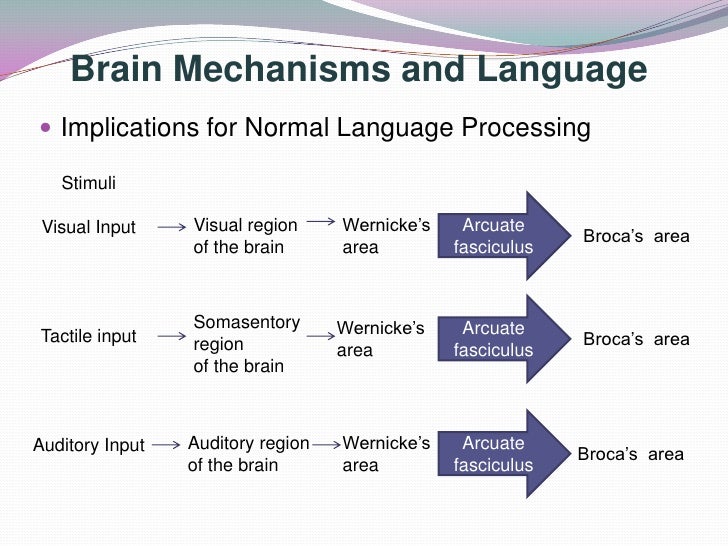 Brain Mechanisms and Language

Implications for Normal Language Processing

Stimuli

Visual Input → Visual region of the brain → Wernicke's area
Arcuate fasciculus
Broca's area

Tactile input → Somasentory region of the brain → Wernicke's area
Arcuate fasciculus
Broca's area

Auditory Input → Auditory region of the brain → Wernicke's area
Arcuate fasciculus
Broca's area